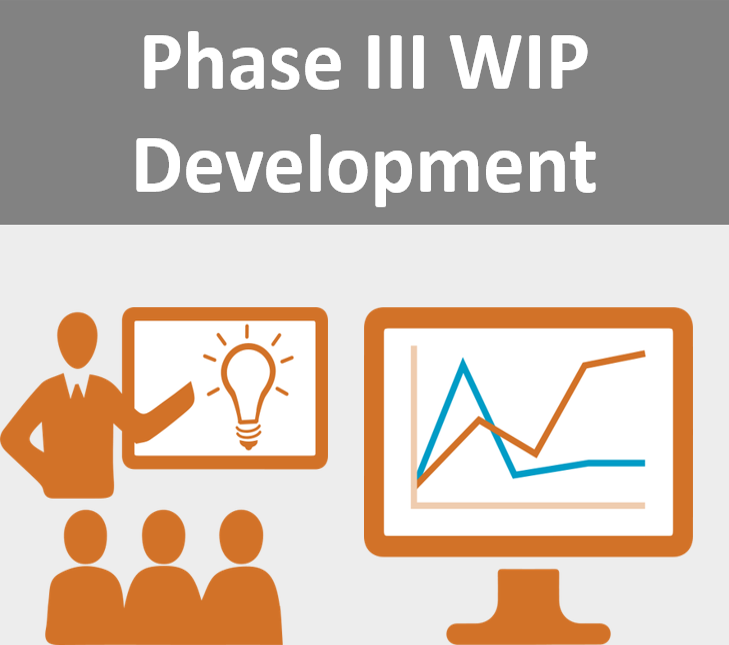 Phase III WIP
Development